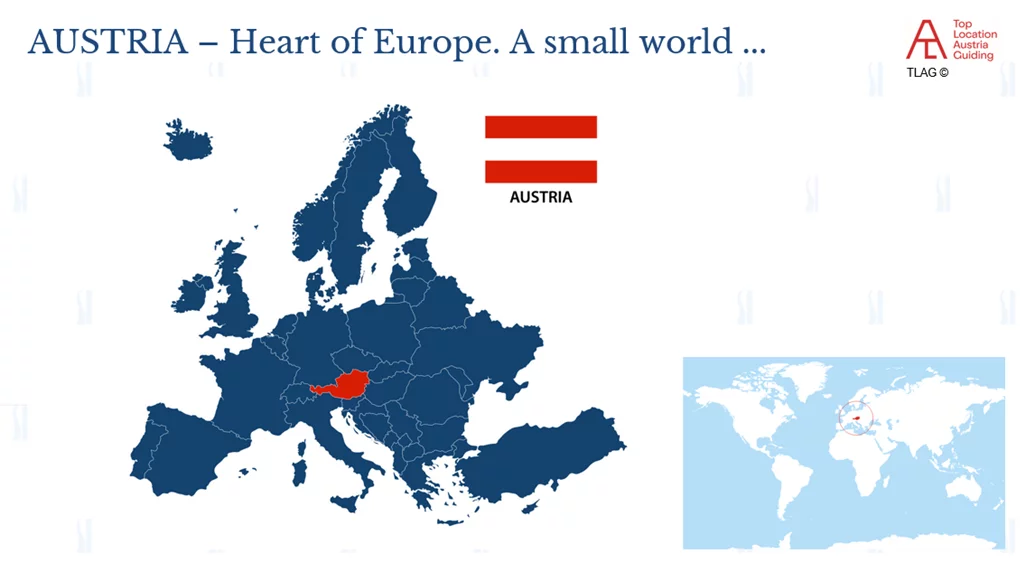 AUSTRIA – Heart of Europe. A small world ...

Top Location Austria Guiding

TLAG ©

AUSTRIA